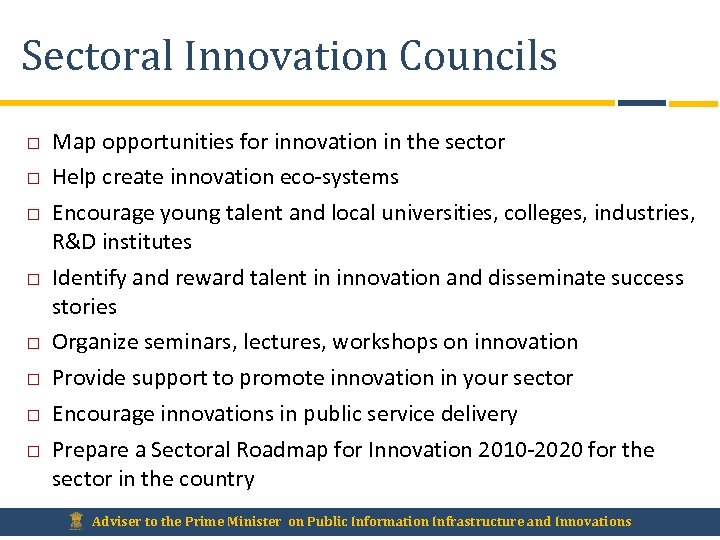 Sectoral Innovation Councils

□ Map opportunities for innovation in the sector
□ Help create innovation eco-systems
□ Encourage young talent and local universities, colleges, industries, R&D institutes
□ Identify and reward talent in innovation and disseminate success stories
□ Organize seminars, lectures, workshops on innovation
□ Provide support to promote innovation in your sector
□ Encourage innovations in public service delivery
□ Prepare a Sectoral Roadmap for Innovation 2010-2020 for the sector in the country

Adviser to the Prime Minister on Public Information Infrastructure and Innovations